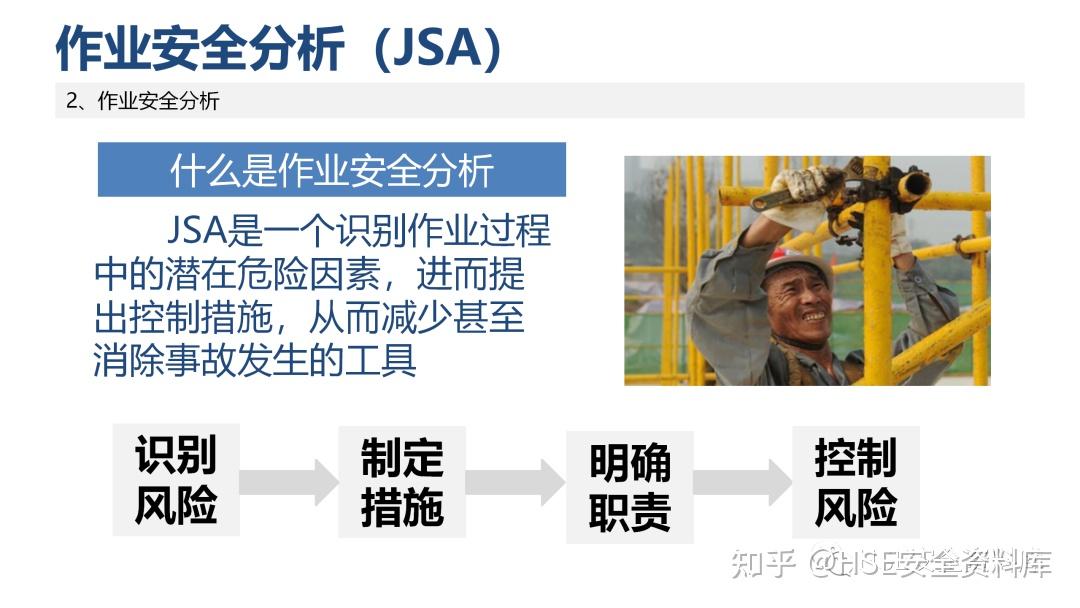 作业安全分析（JSA）

2、作业安全分析

什么是作业安全分析

JSA是一个识别作业过程中的潜在危险因素，进而提出控制措施，从而减少甚至消除事故发生的工具

识别风险

制定措施

明确职责

控制风险

知乎 @HSE安全资料库